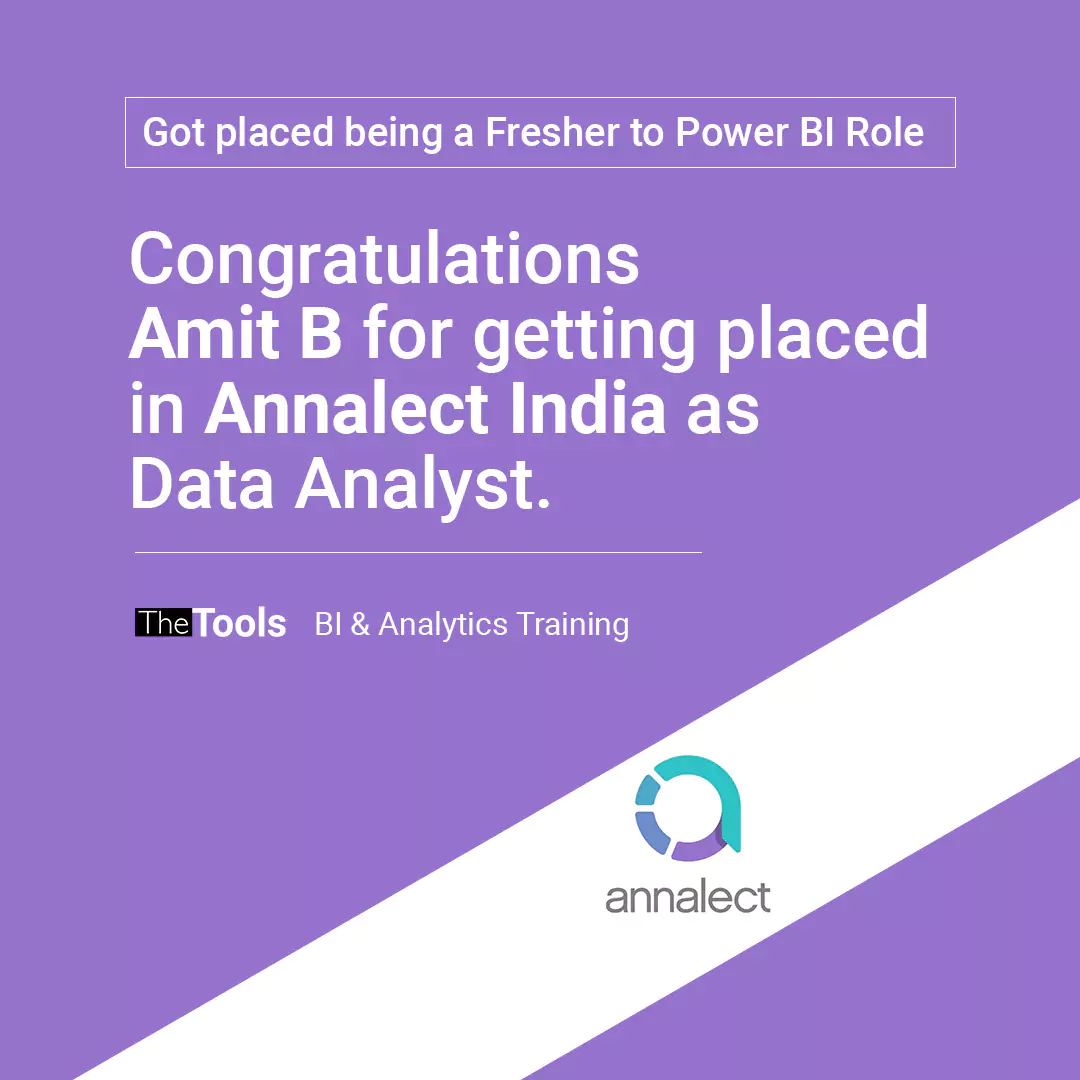 Got placed being a Fresher to Power BI Role

Congratulations
Amit B for getting placed in Annalect India as Data Analyst.

TheTools BI & Analytics Training

annalect